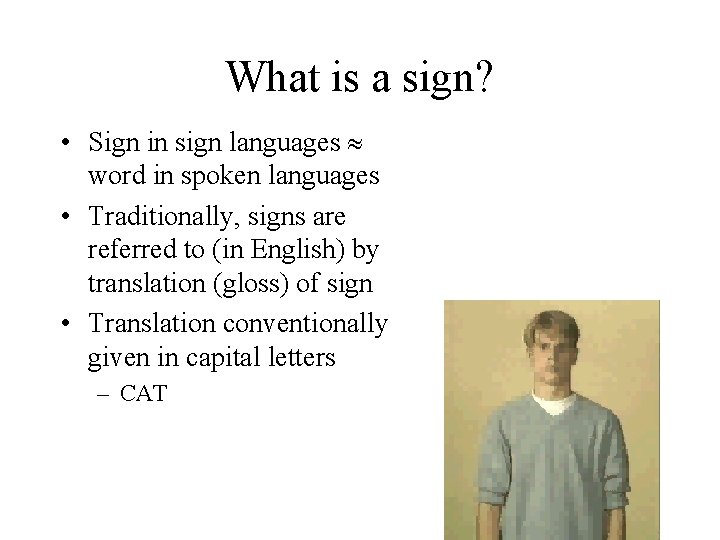 What is a sign?

• Sign in sign languages $\approx$ word in spoken languages

• Traditionally, signs are referred to (in English) by translation (gloss) of sign

• Translation conventionally given in capital letters

– CAT